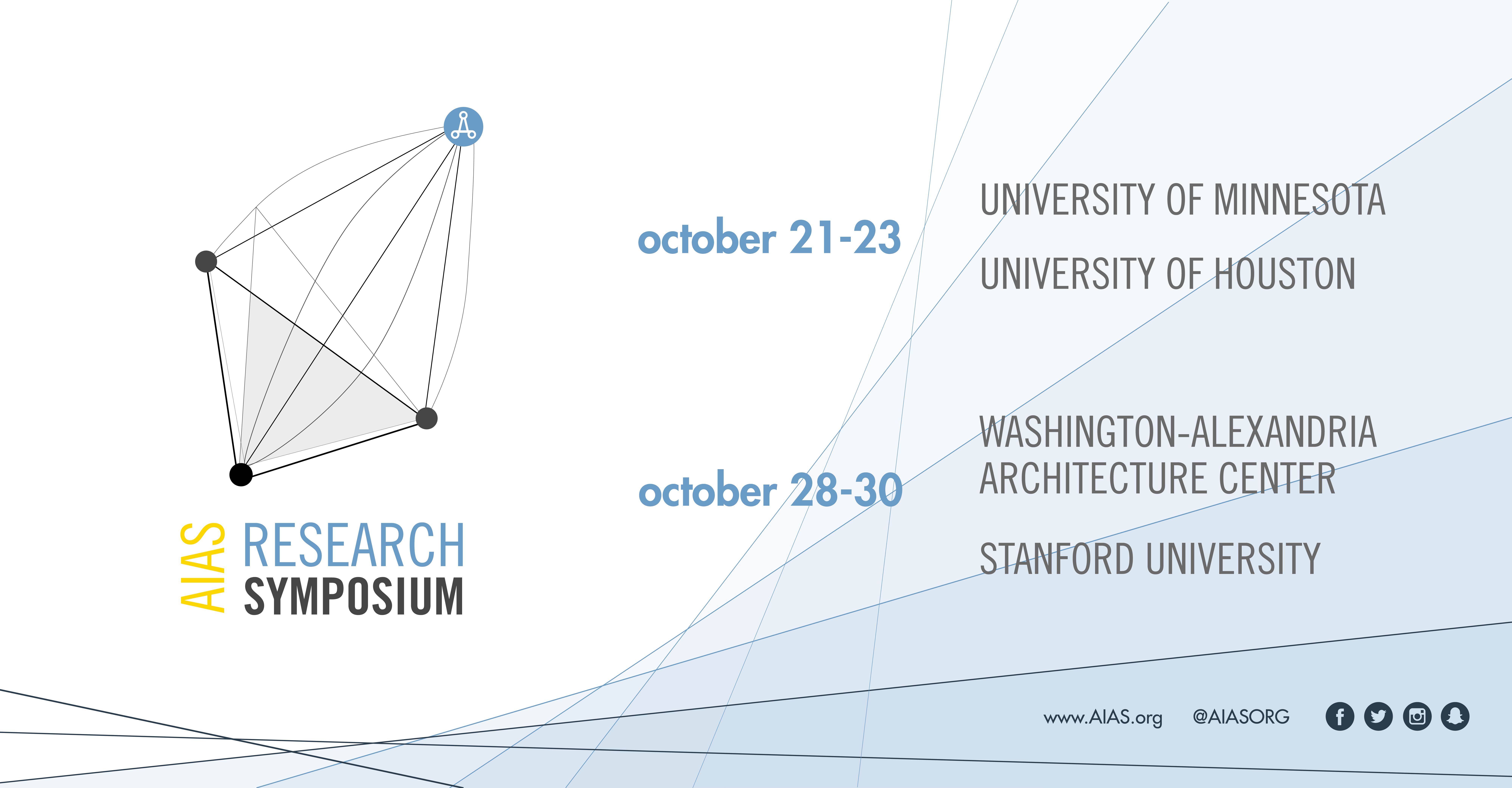 AIAS RESEARCH SYMPOSIUM

october 21-23

UNIVERSITY OF MINNESOTA

UNIVERSITY OF HOUSTON

october 28-30

WASHINGTON-ALEXANDRIA ARCHITECTURE CENTER

STANFORD UNIVERSITY

www.AIAS.org @AIASORG